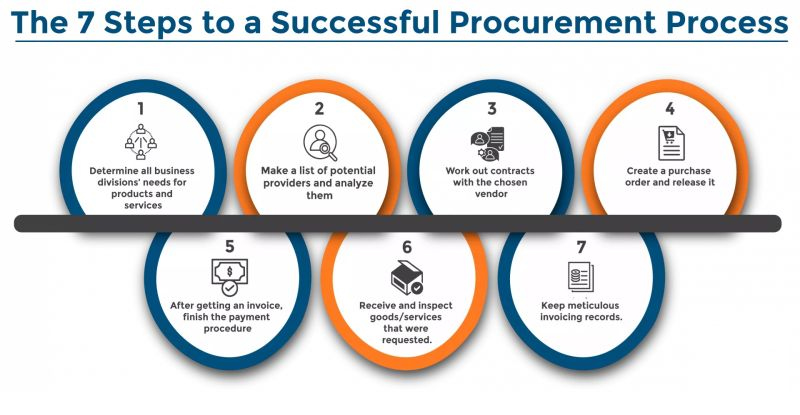 The 7 Steps to a Successful Procurement Process

1
Determine all business divisions' needs for products and services

2
Make a list of potential providers and analyze them

3
Work out contracts with the chosen vendor

4
Create a purchase order and release it

5
After getting an invoice, finish the payment procedure

6
Receive and inspect goods/services that were requested.

7
Keep meticulous invoicing records.